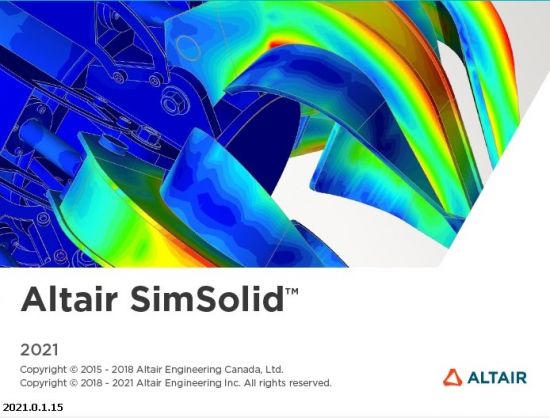 Altair SimSolid™

2021

Copyright © 2015 - 2018 Altair Engineering Canada, Ltd.
Copyright © 2018 - 2021 Altair Engineering Inc. All rights reserved.

ALTAIR

2021.0.1.15